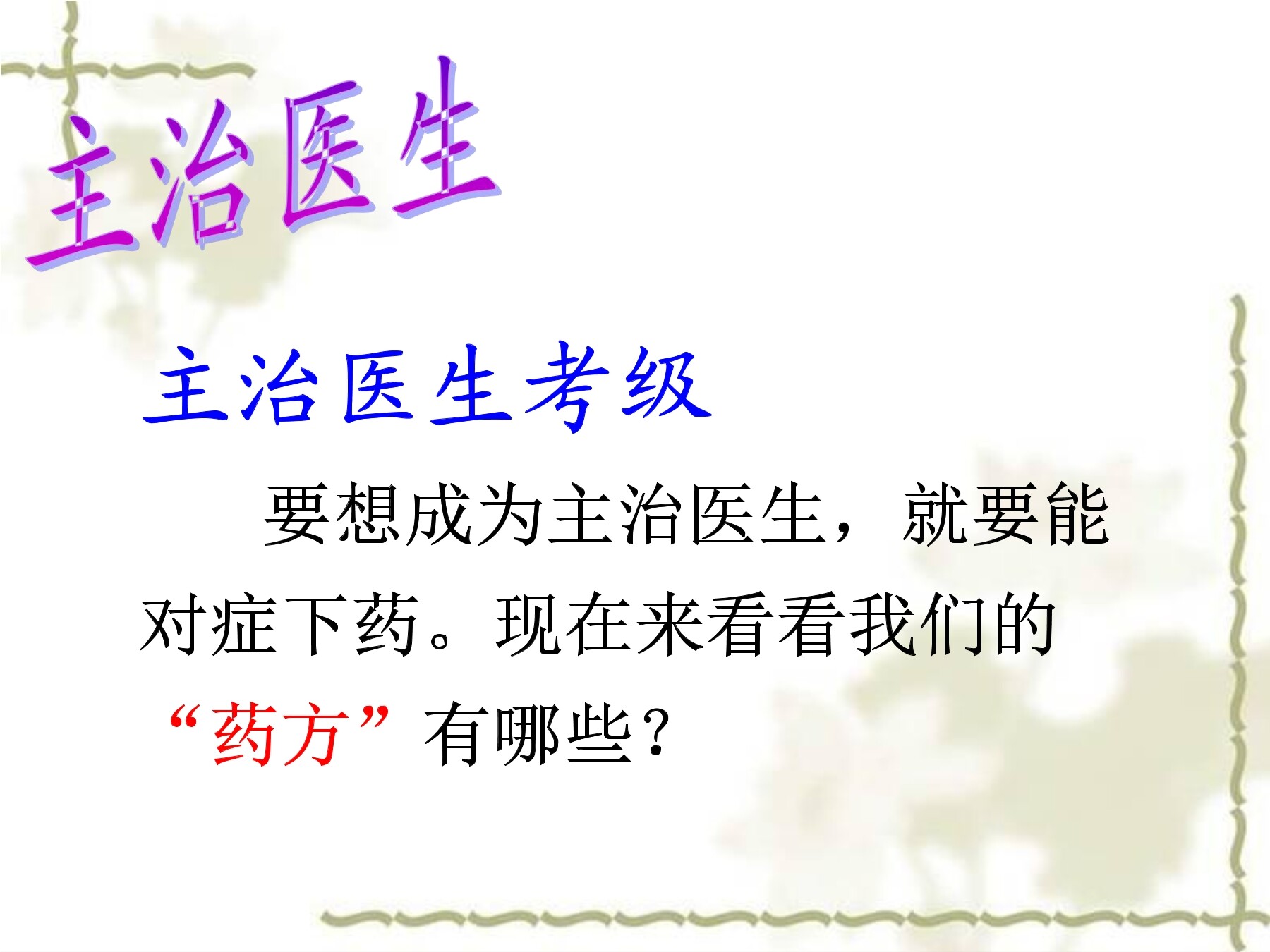 主治医生

主治医生考级

要想成为主治医生，就要能对症下药。现在来看看我们的“药方”有哪些？